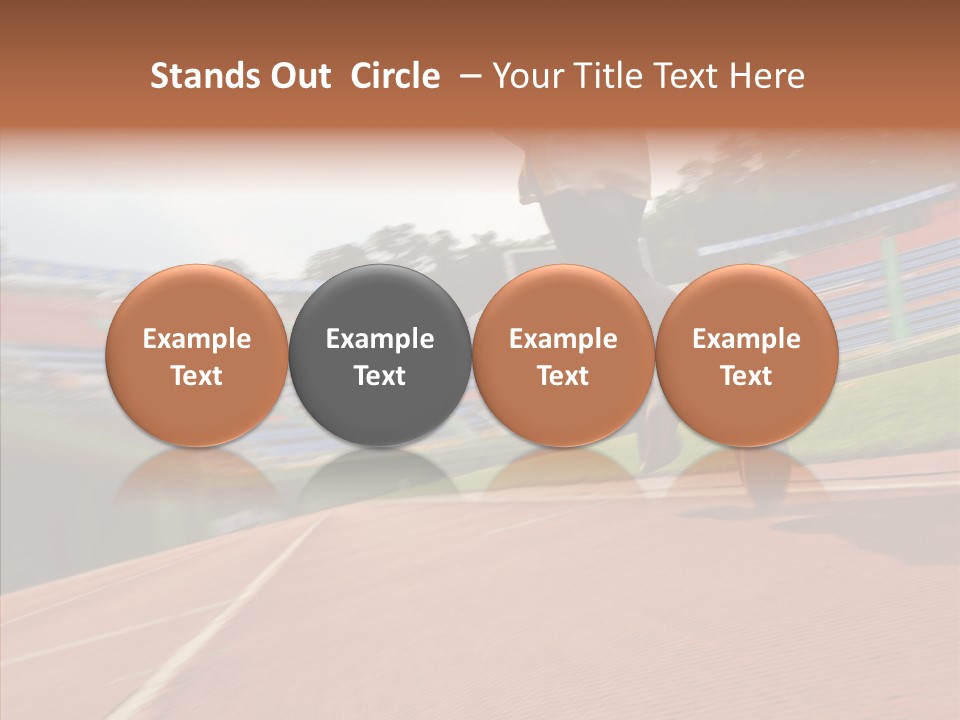 Stands Out Circle – Your Title Text Here

Example Text

Example Text

Example Text

Example Text